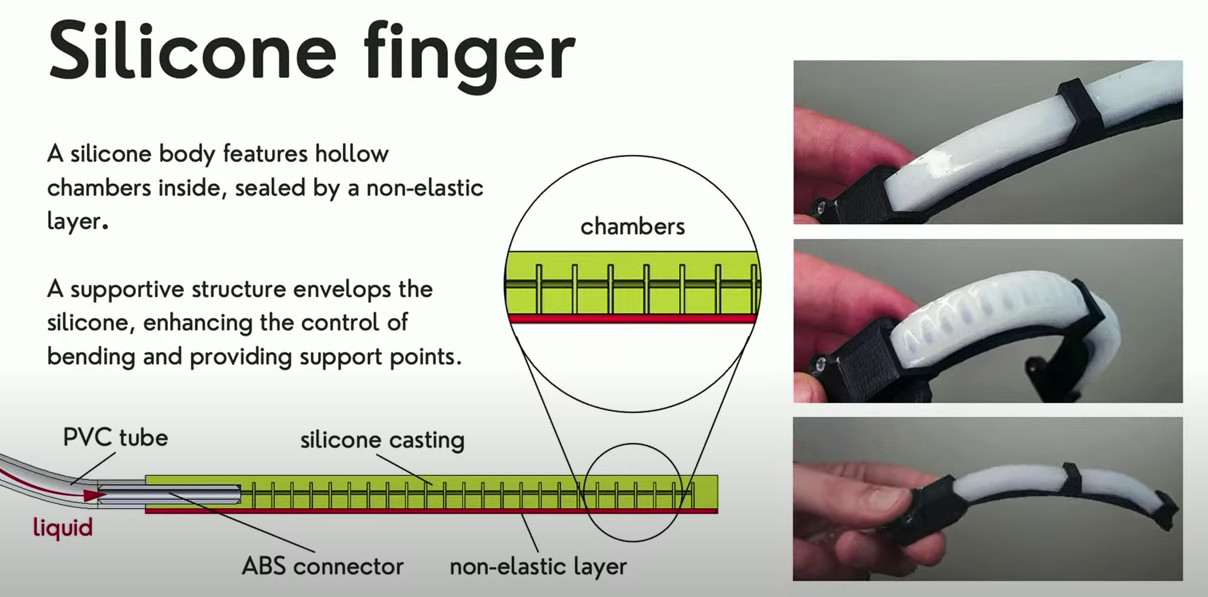 Silicone finger

A silicone body features hollow chambers inside, sealed by a non-elastic layer.

A supportive structure envelops the silicone, enhancing the control of bending and providing support points.

chambers

PVC tube

silicone casting

liquid

ABS connector

non-elastic layer